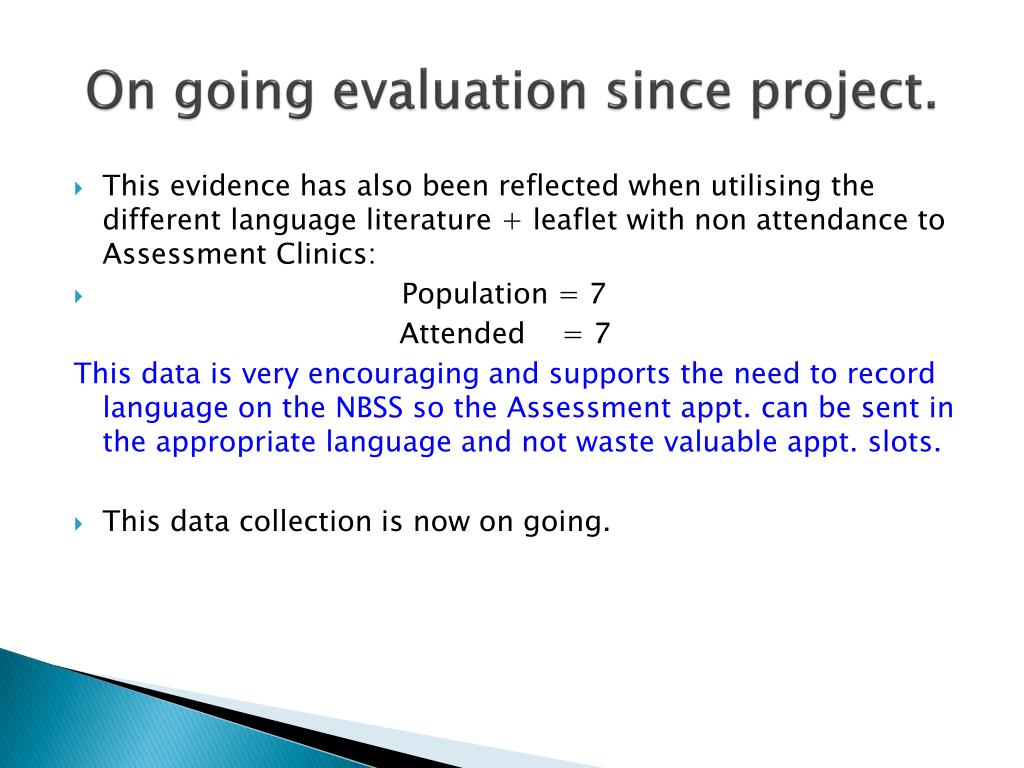 On going evaluation since project.

This evidence has also been reflected when utilising the different language literature + leaflet with non attendance to Assessment Clinics:

Population = 7
Attended = 7

This data is very encouraging and supports the need to record language on the NBSS so the Assessment appt. can be sent in the appropriate language and not waste valuable appt. slots.

This data collection is now on going.